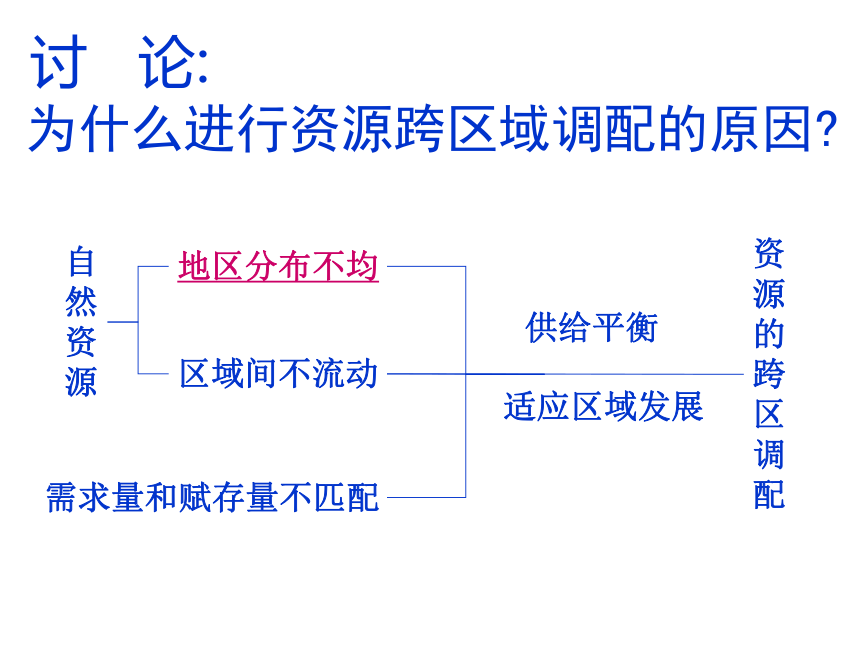 讨　论:
为什么进行资源跨区域调配的原因?

自然资源

地区分布不均

区域间不流动

需求量和赋存量不匹配

供给平衡

适应区域发展

资源的跨区调配